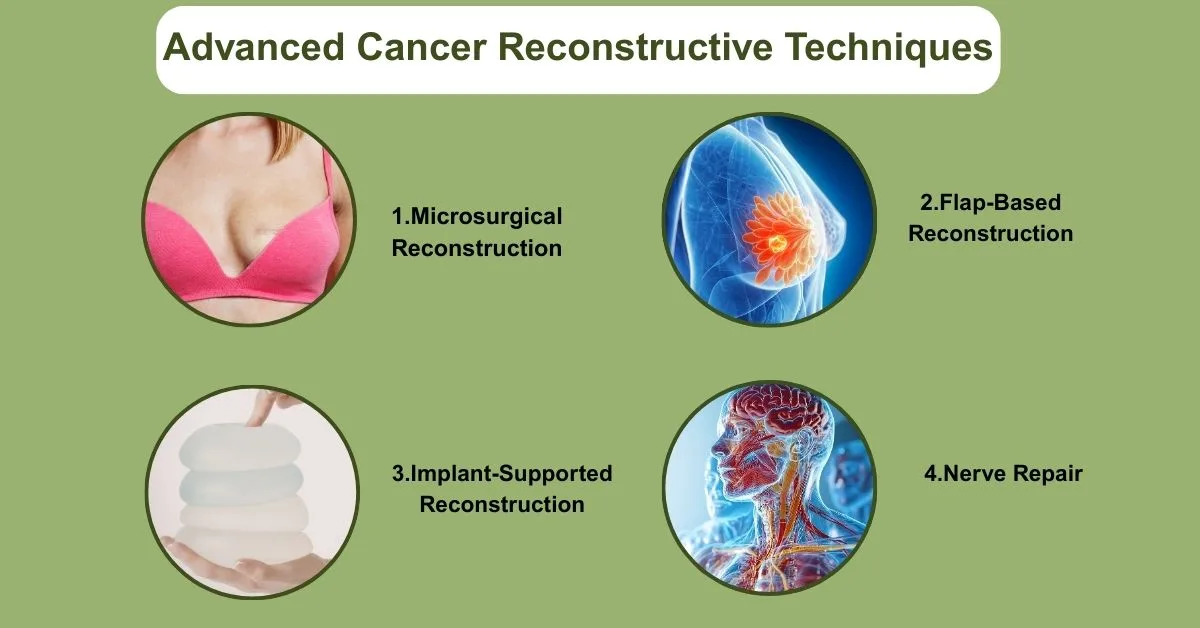 Advanced Cancer Reconstructive Techniques

1.Microsurgical Reconstruction

2.Flap-Based Reconstruction

3.Implant-Supported Reconstruction

4.Nerve Repair